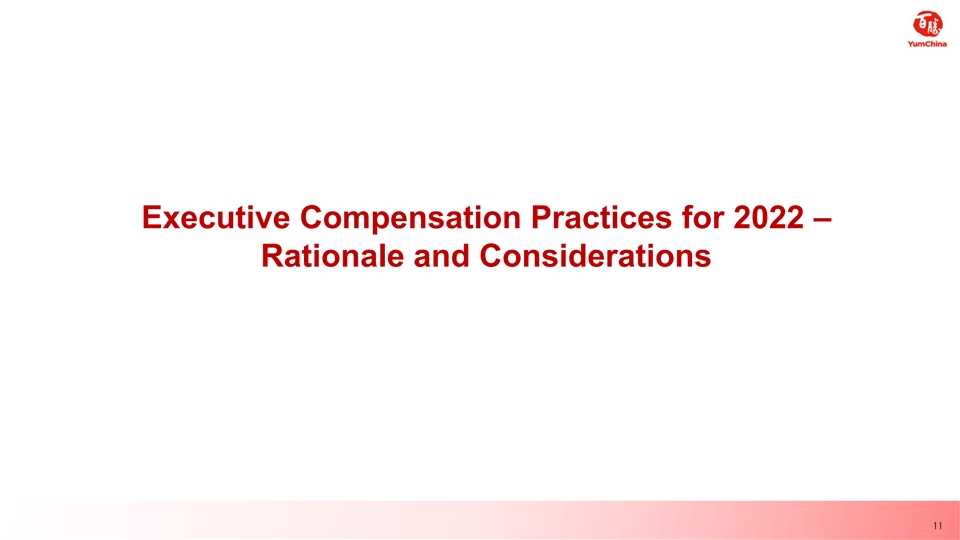 百胜
YumChina

Executive Compensation Practices for 2022 – Rationale and Considerations

11